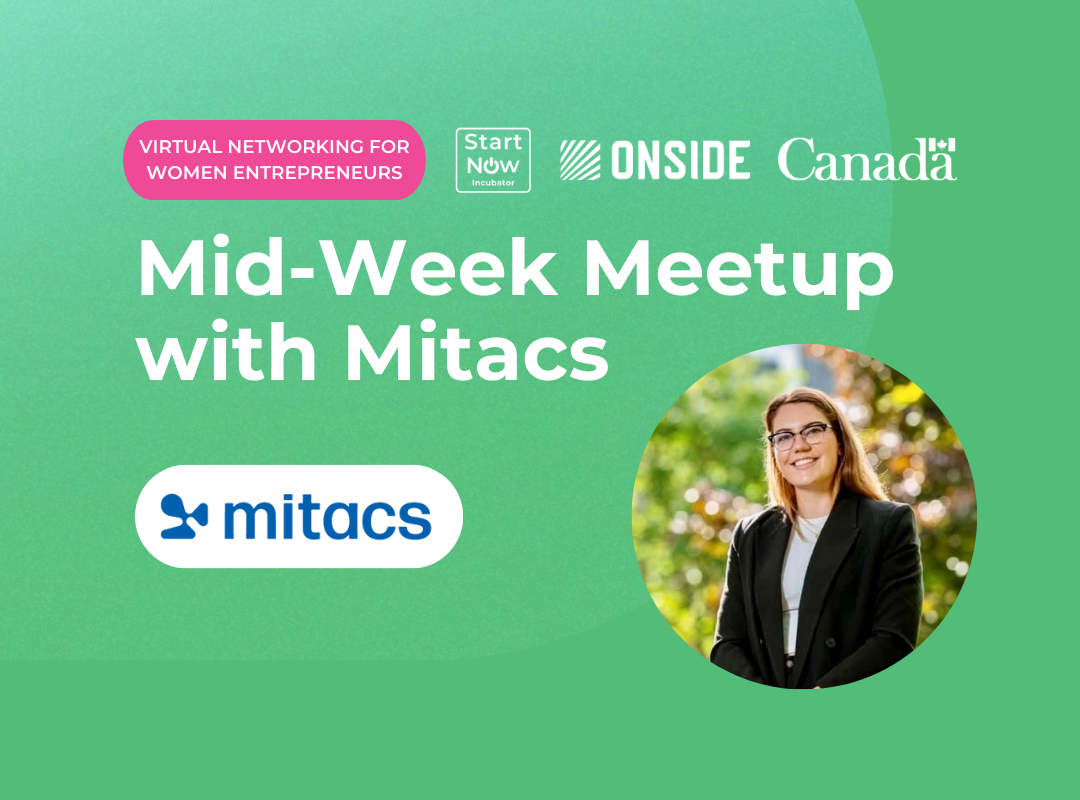 VIRTUAL NETWORKING FOR WOMEN ENTREPRENEURS

Start Now Incubator

ONSIDE

Canada

Mid-Week Meetup with Mitacs

mitacs